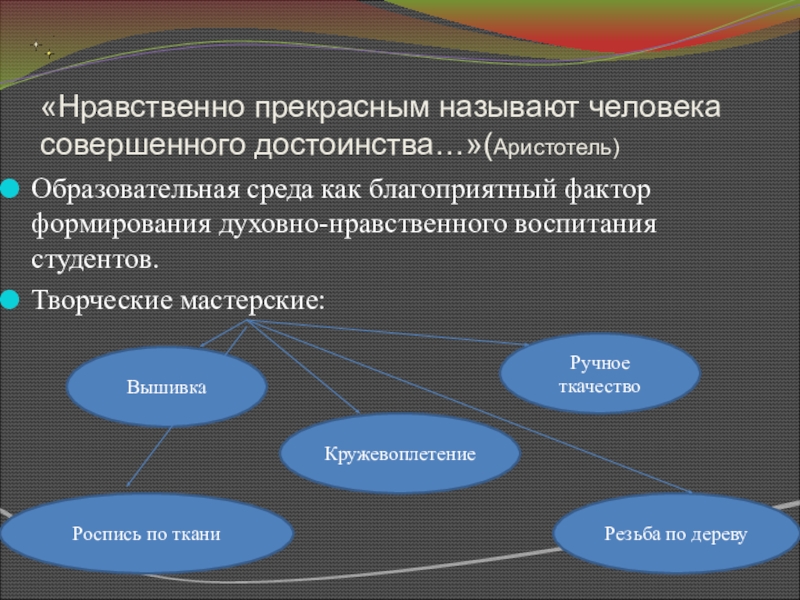 «Нравственно прекрасным называют человека совершенного достоинства…»(Аристотель)

Образовательная среда как благоприятный фактор формирования духовно-нравственного воспитания студентов.

Творческие мастерские:

Вышивка

Ручное ткачество

Кружевоплетение

Роспись по ткани

Резьба по дереву